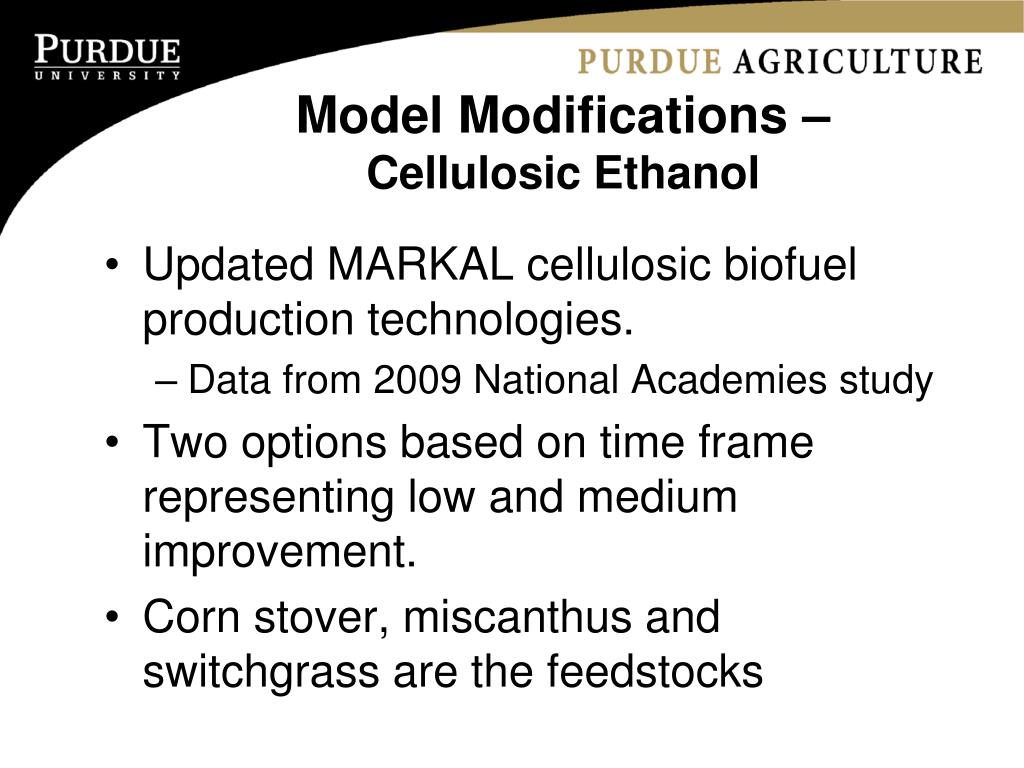 PURDUE
UNIVERSITY

PURDUE AGRICULTURE

Model Modifications –
Cellulosic Ethanol

• Updated MARKAL cellulosic biofuel production technologies.
– Data from 2009 National Academies study
• Two options based on time frame representing low and medium improvement.
• Corn stover, miscanthus and switchgrass are the feedstocks